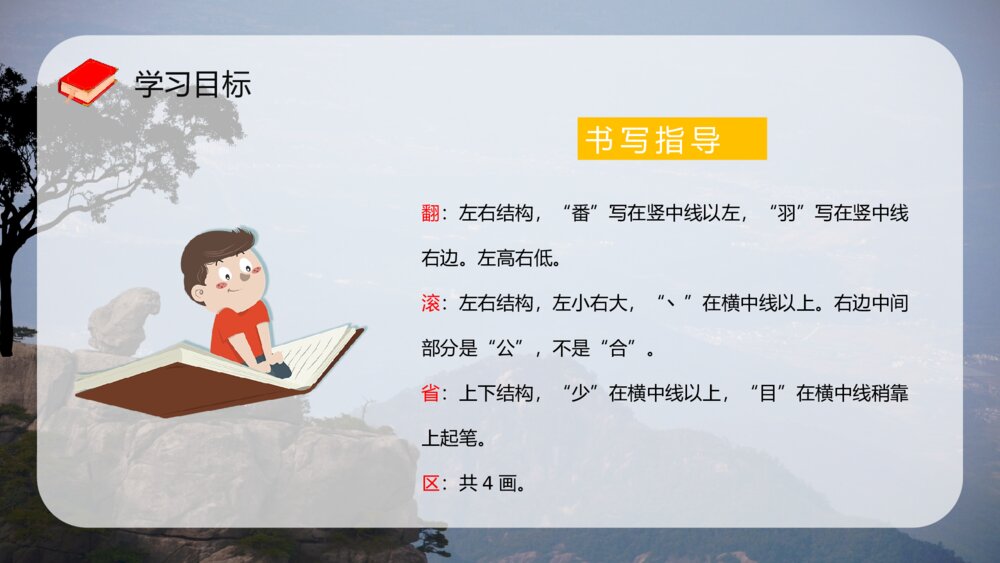 学习目标

书写指导

翻：左右结构，“番”写在竖中线以左，“羽”写在竖中线右边。左高右低。

滚：左右结构，左小右大，“丶”在横中线以上。右边中间部分是“公”，不是“合”。

省：上下结构，“少”在横中线以上，“目”在横中线稍靠上起笔。

区：共 4 画。